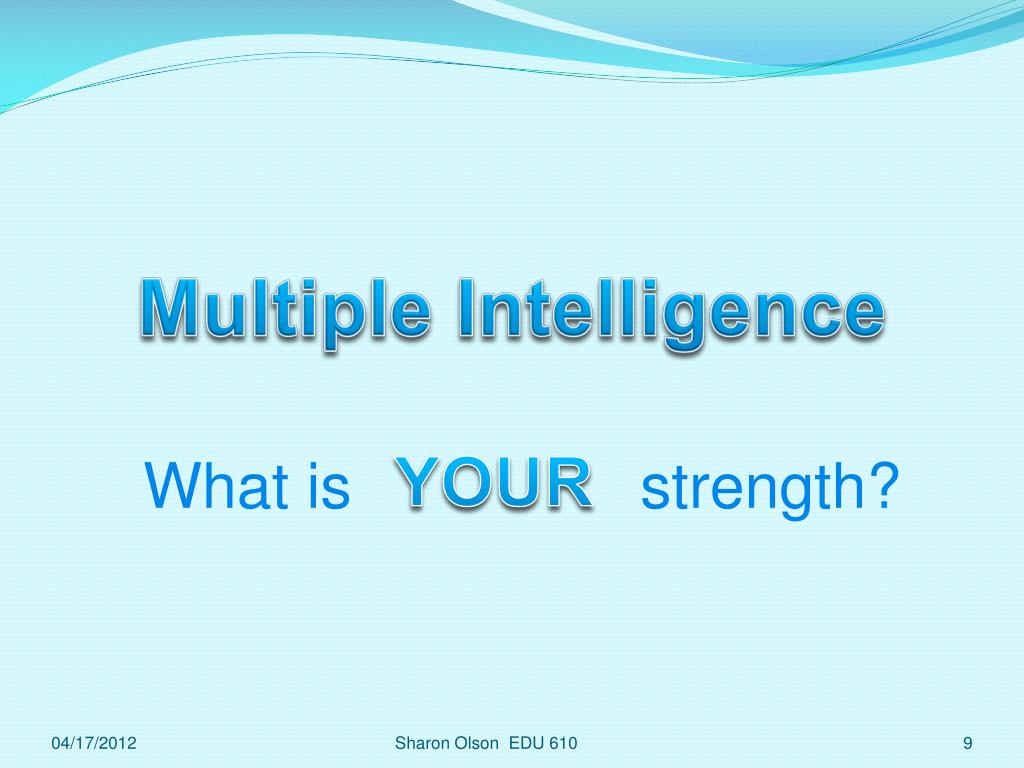 Multiple Intelligence

What is YOUR strength?

04/17/2012

Sharon Olson EDU 610

9